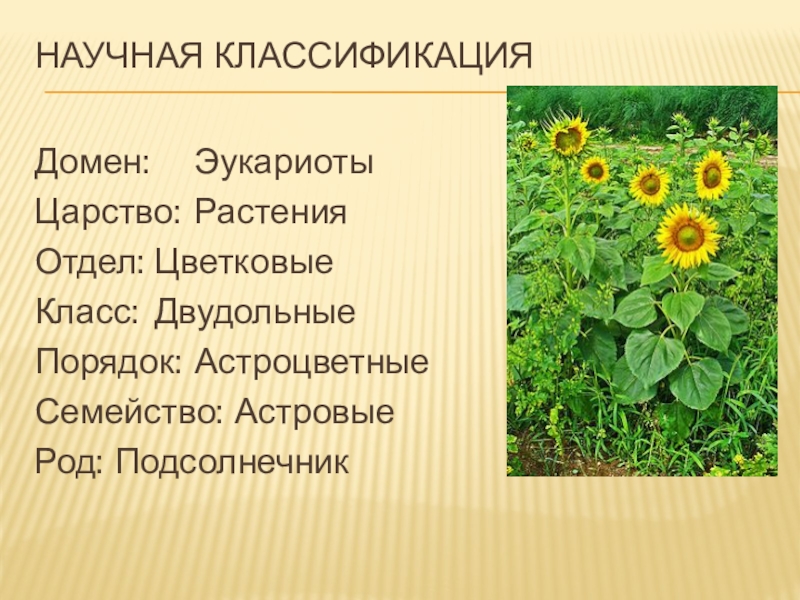 НАУЧНАЯ КЛАССИФИКАЦИЯ

Домен: Эукариоты
Царство: Растения
Отдел: Цветковые
Класс: Двудольные
Порядок: Астроцветные
Семейство: Астровые
Род: Подсолнечник